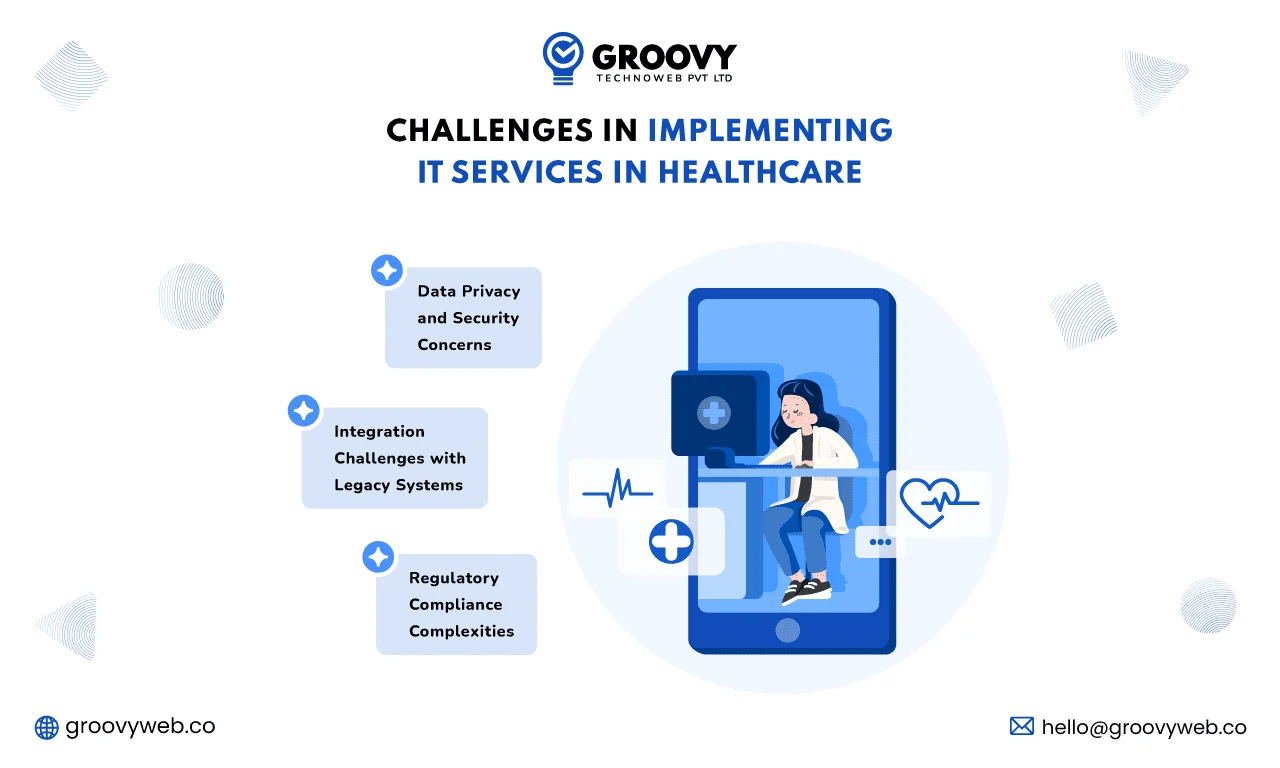 GROOVY
TECHNOWEB PVT LTD

CHALLENGES IN IMPLEMENTING IT SERVICES IN HEALTHCARE

Data Privacy and Security Concerns

Integration Challenges with Legacy Systems

Regulatory Compliance Complexities

groovyweb.co

hello@groovyweb.co